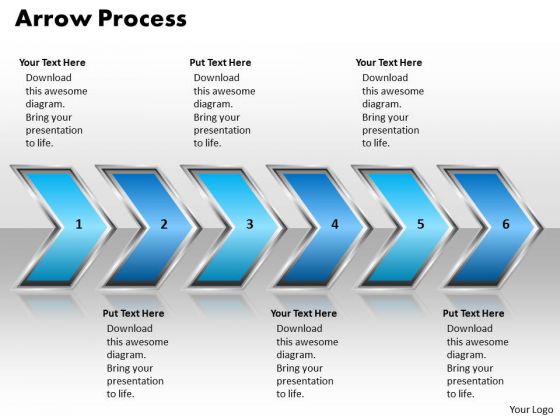 Arrow Process

Your Text Here
Download this awesome diagram. Bring your presentation to life.

Put Text Here
Download this awesome diagram. Bring your presentation to life.

Your Text Here
Download this awesome diagram. Bring your presentation to life.

1 2 3 4 5 6

Put Text Here
Download this awesome diagram. Bring your presentation to life.

Your Text Here
Download this awesome diagram. Bring your presentation to life.

Put Text Here
Download this awesome diagram. Bring your presentation to life.

Your Logo